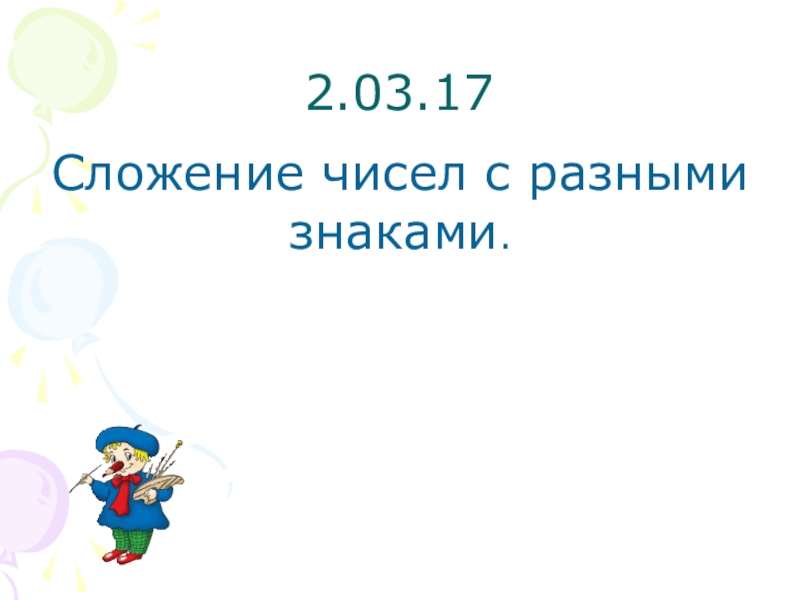 2.03.17

Сложение чисел с разными знаками.